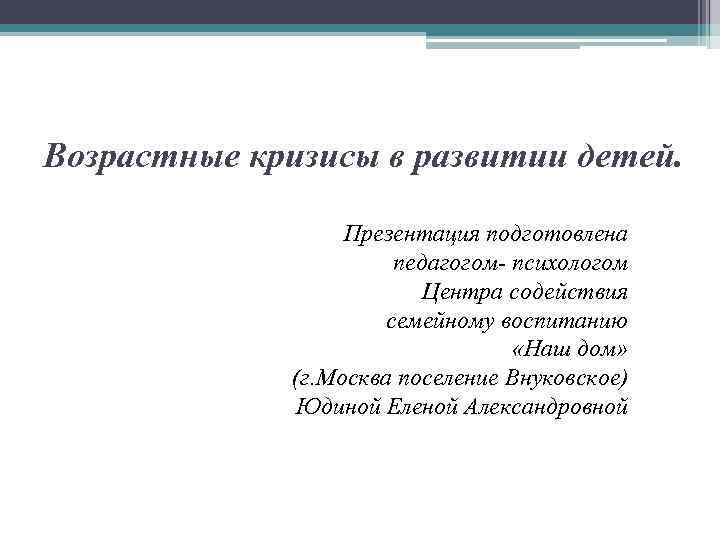 Возрастные кризисы в развитии детей.

Презентация подготовлена педагогом- психологом Центра содействия семейному воспитанию «Наш дом» (г.Москва поселение Внуковское) Юдиной Еленой Александровной